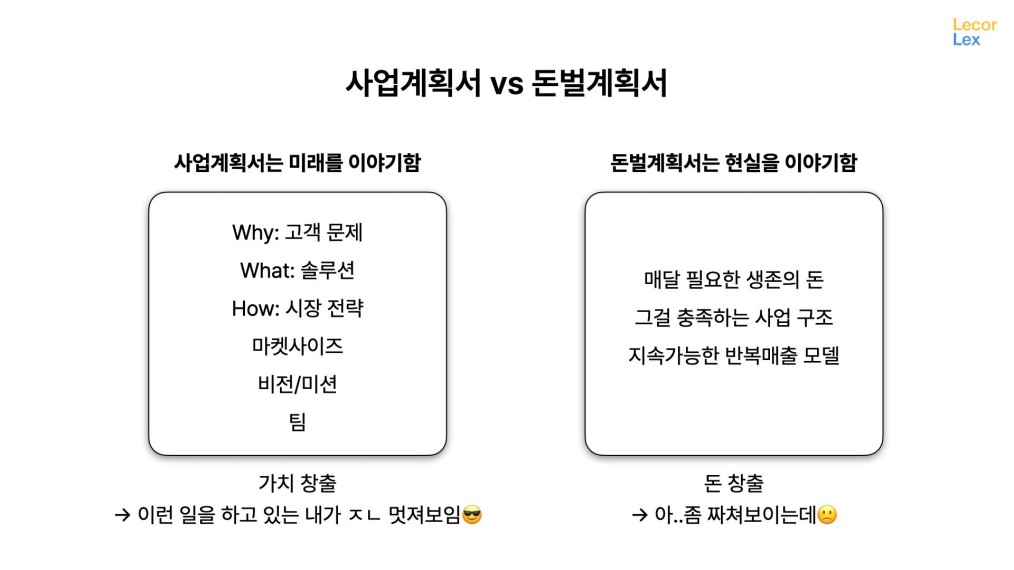 Lecor
Lex

사업계획서 vs 돈벌계획서

사업계획서는 미래를 이야기함

Why: 고객 문제
What: 솔루션
How: 시장 전략
마켓사이즈
비전/미션
팀

가치 창출
→ 이런 일을 하고 있는 내가 ㅈㄴ 멋져보임😎

돈벌계획서는 현실을 이야기함

매달 필요한 생존의 돈
그걸 충족하는 사업 구조
지속가능한 반복매출 모델

돈 창출
→ 아..좀 짜쳐보이는데🙁